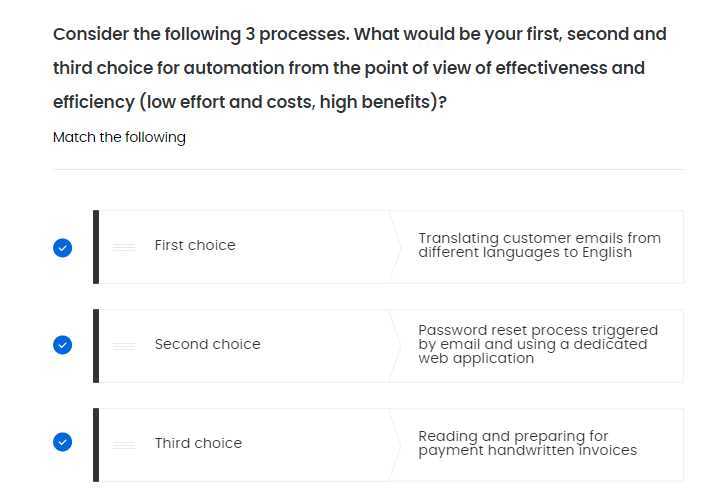 Consider the following 3 processes. What would be your first, second and third choice for automation from the point of view of effectiveness and efficiency (low effort and costs, high benefits)?

Match the following

First choice

Translating customer emails from different languages to English

Second choice

Password reset process triggered by email and using a dedicated web application

Third choice

Reading and preparing for payment handwritten invoices